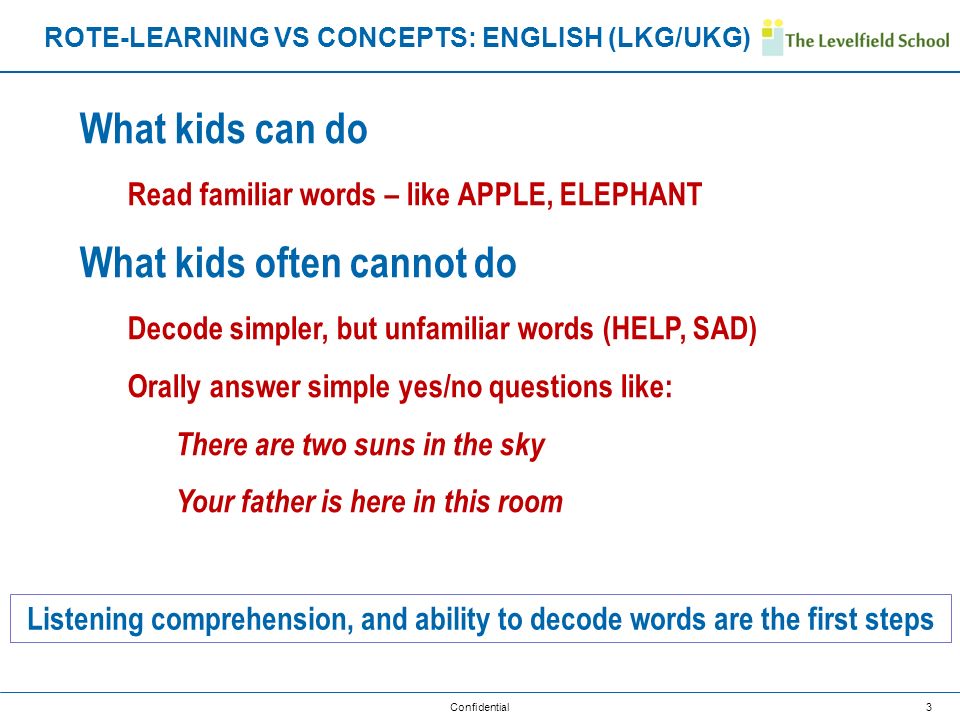 ROTE-LEARNING VS CONCEPTS: ENGLISH (LKG/UKG)

The Levelfield School

What kids can do

Read familiar words – like APPLE, ELEPHANT

What kids often cannot do

Decode simpler, but unfamiliar words (HELP, SAD)

Orally answer simple yes/no questions like:

There are two suns in the sky

Your father is here in this room

Listening comprehension, and ability to decode words are the first steps

Confidential

3